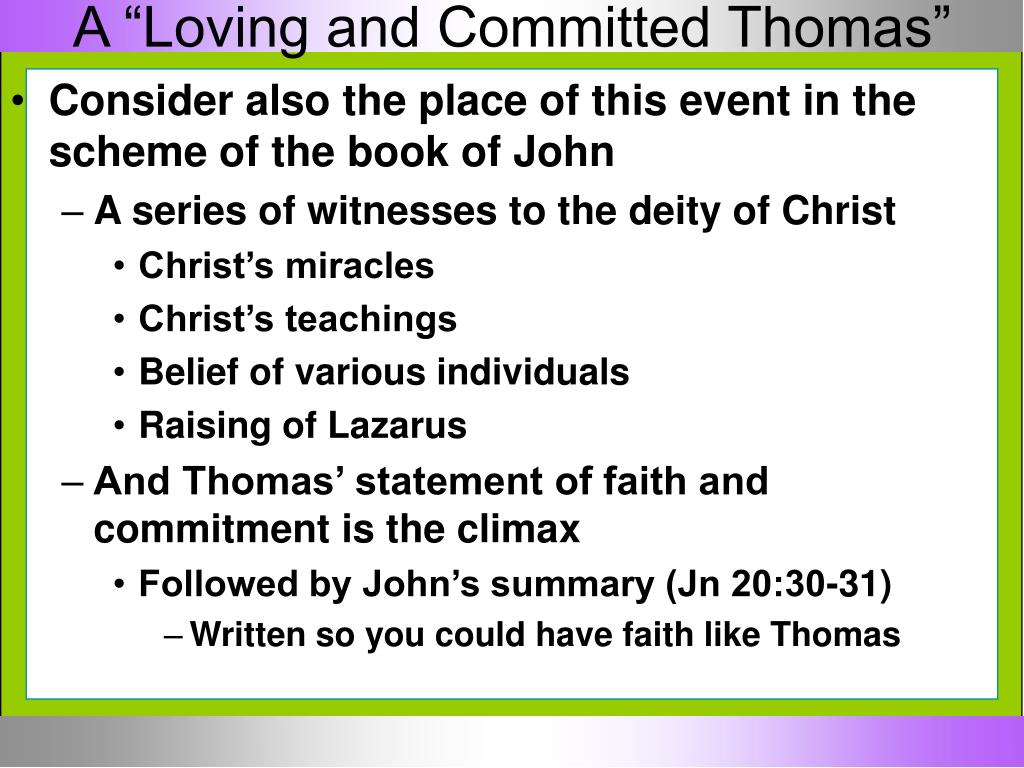 A “Loving and Committed Thomas”

• Consider also the place of this event in the scheme of the book of John
– A series of witnesses to the deity of Christ
• Christ’s miracles
• Christ’s teachings
• Belief of various individuals
• Raising of Lazarus
– And Thomas’ statement of faith and commitment is the climax
• Followed by John’s summary (Jn 20:30-31)
– Written so you could have faith like Thomas